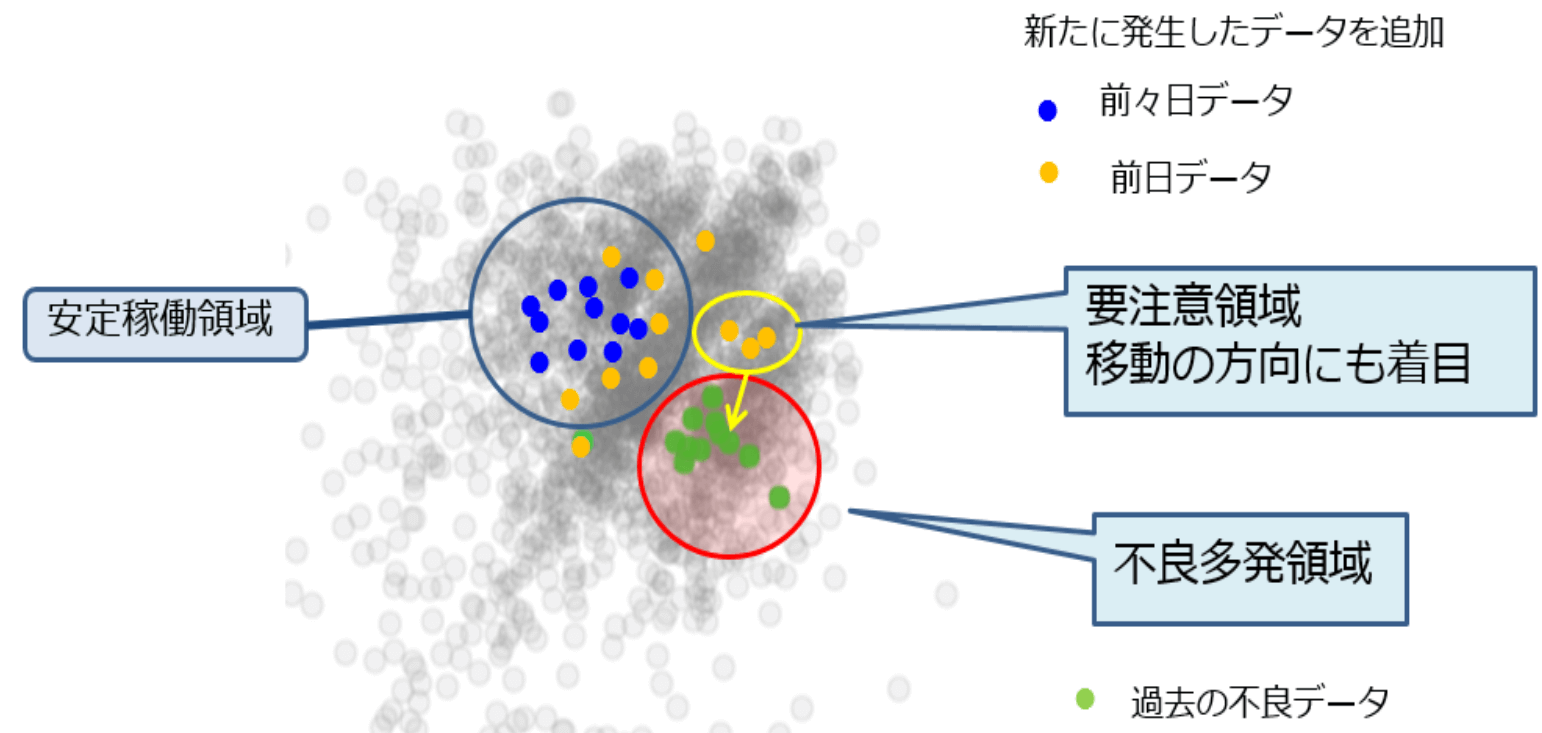 新たに発生したデータを追加

前々日データ

前日データ

安定稼働領域

要注意領域
移動の方向にも着目

不良多発領域

過去の不良データ